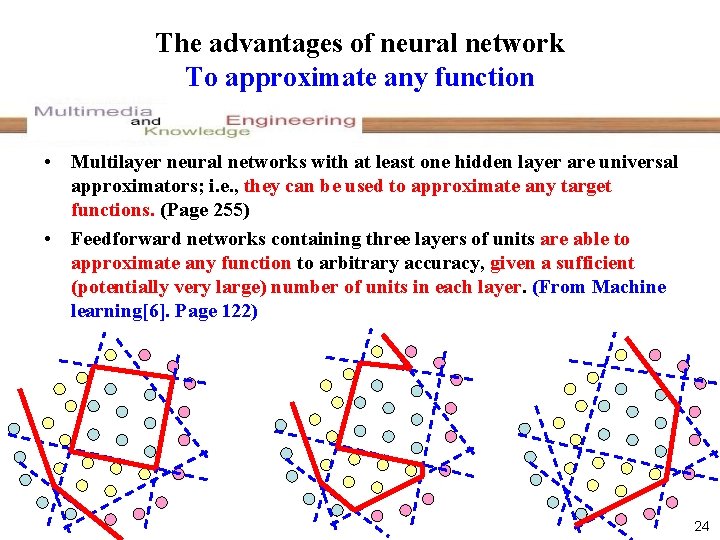 The advantages of neural network
To approximate any function

Multimedia and Knowledge Engineering

• Multilayer neural networks with at least one hidden layer are universal approximators; i.e., they can be used to approximate any target functions. (Page 255)

• Feedforward networks containing three layers of units are able to approximate any function to arbitrary accuracy, given a sufficient (potentially very large) number of units in each layer. (From Machine learning[6]. Page 122)

24